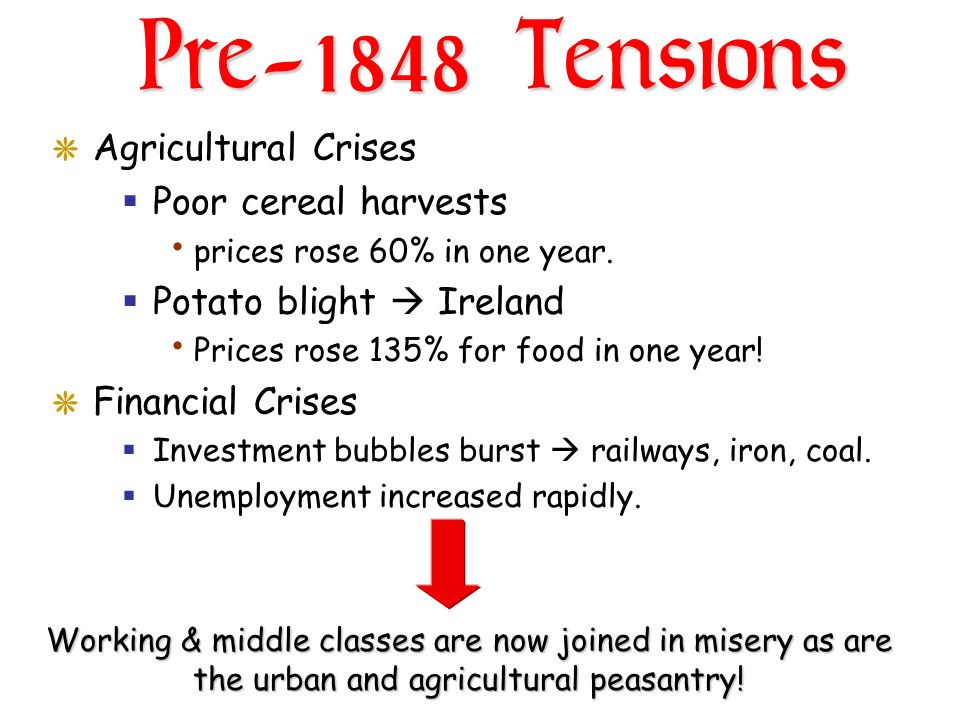 Pre-1848 Tensions

Agricultural Crises

Poor cereal harvests

prices rose 60% in one year.

Potato blight → Ireland

Prices rose 135% for food in one year!

Financial Crises

Investment bubbles burst → railways, iron, coal.

Unemployment increased rapidly.

Working & middle classes are now joined in misery as are the urban and agricultural peasantry!